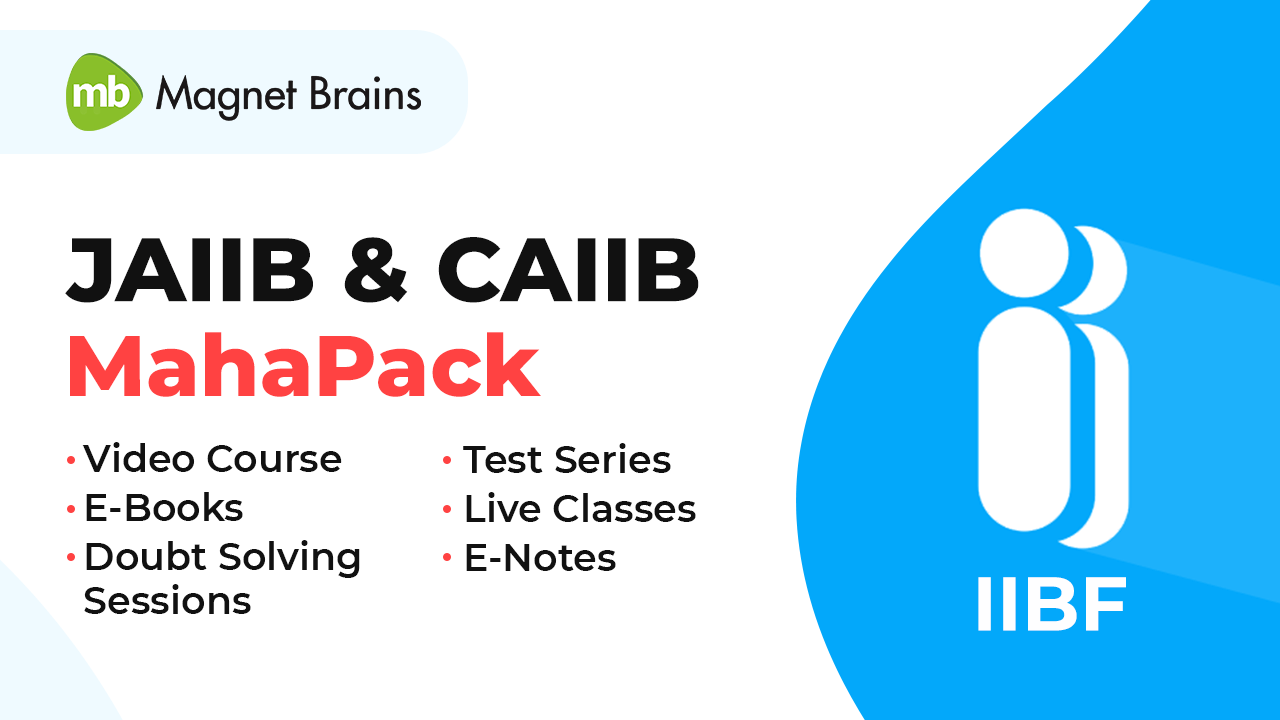 mb Magnet Brains

JAIIB & CAIIB
MahaPack

• Video Course
• E-Books
• Doubt Solving Sessions

• Test Series
• Live Classes
• E-Notes

IIBF